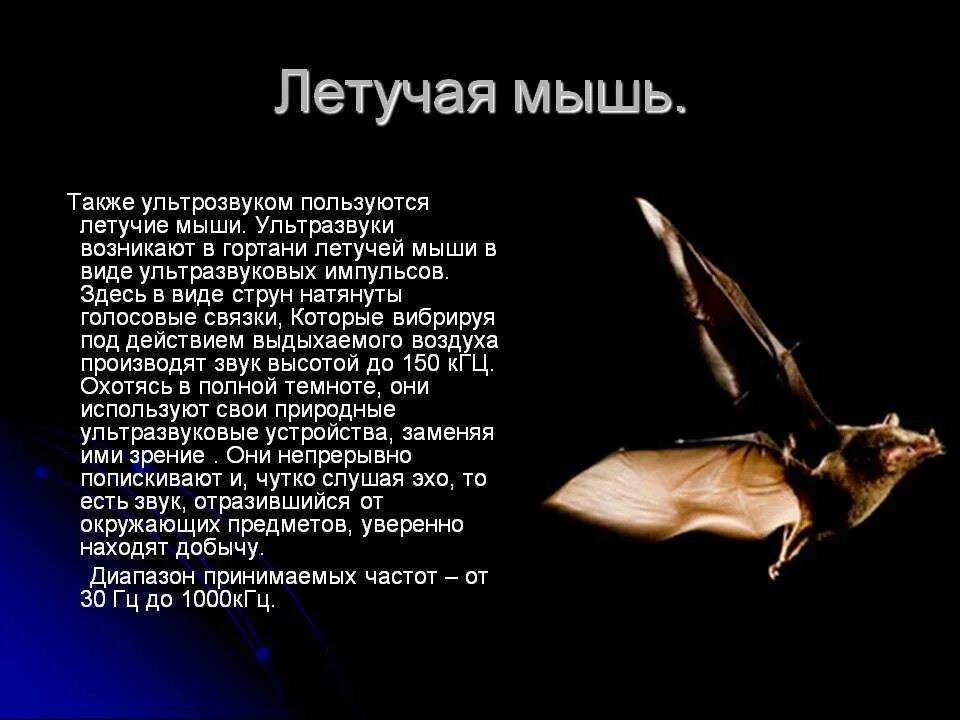 Летучая мышь.

Также ультрозвуком пользуются летучие мыши. Ультразвуки возникают в гортани летучей мыши в виде ультразвуковых импульсов. Здесь в виде струн натянуты голосовые связки, Которые вибрируя под действием выдыхаемого воздуха производят звук высотой до 150 кГЦ. Охотясь в полной темноте, они используют свои природные ультразвуковые устройства, заменяя ими зрение . Они непрерывно попискивают и, чутко слушая эхо, то есть звук, отразившийся от окружающих предметов, уверенно находят добычу.

Диапазон принимаемых частот – от 30 Гц до 1000кГц.